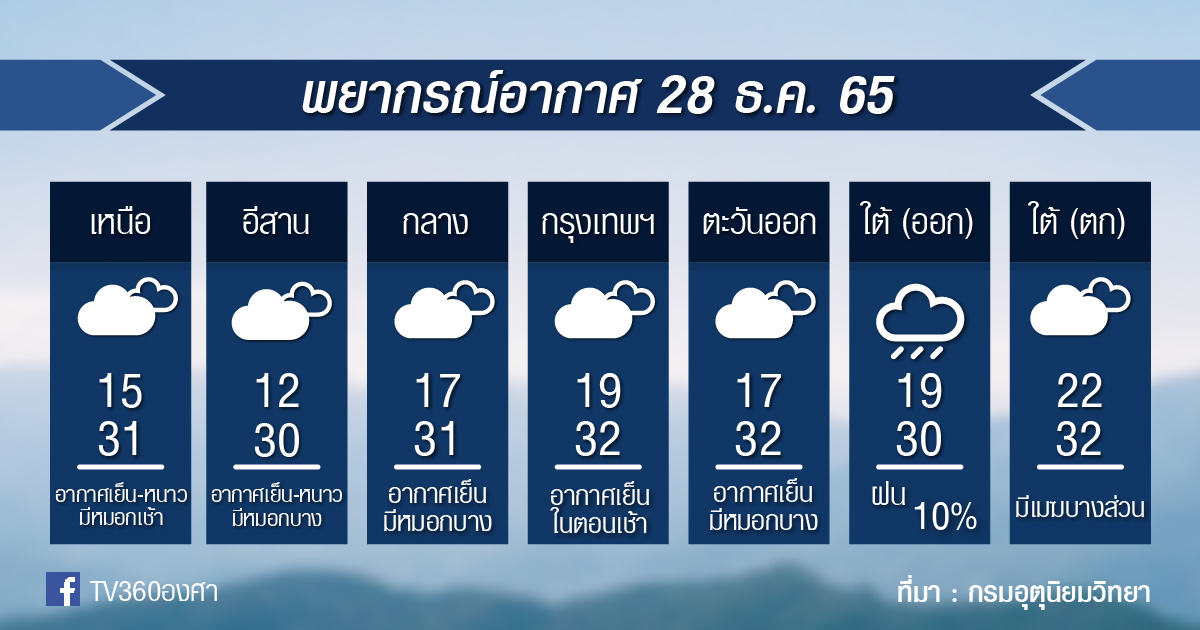 พยากรณ์อากาศ 28 ธ.ค. 65

เหนือ
15
31
อากาศเย็น-หนาว มีหมอกเช้า

อีสาน
12
30
อากาศเย็น-หนาว มีหมอกบาง

กลาง
17
31
อากาศเย็น มีหมอกบาง

กรุงเทพฯ
19
32
อากาศเย็น ในตอนเช้า

ตะวันออก
17
32
อากาศเย็น มีหมอกบาง

ใต้ (ออก)
19
30
ฝน 10%

ใต้ (ตก)
22
32
มีเมฆบางส่วน

TV360องศา

ที่มา : กรมอุตุนิยมวิทยา